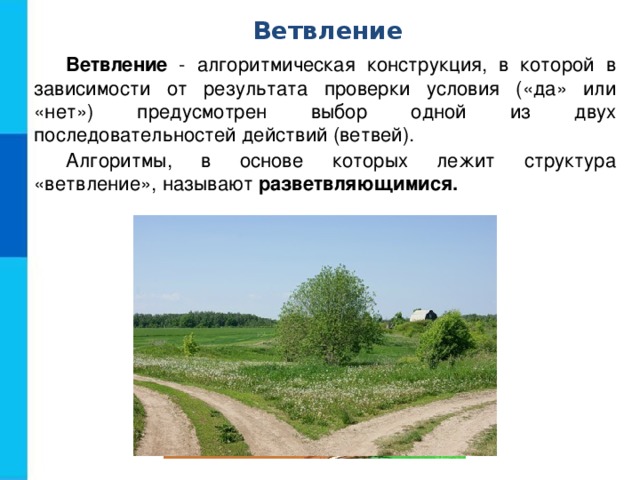 Ветвление

Ветвление - алгоритмическая конструкция, в которой в зависимости от результата проверки условия («да» или «нет») предусмотрен выбор одной из двух последовательностей действий (ветвей).

Алгоритмы, в основе которых лежит структура «ветвление», называют разветвляющимися.